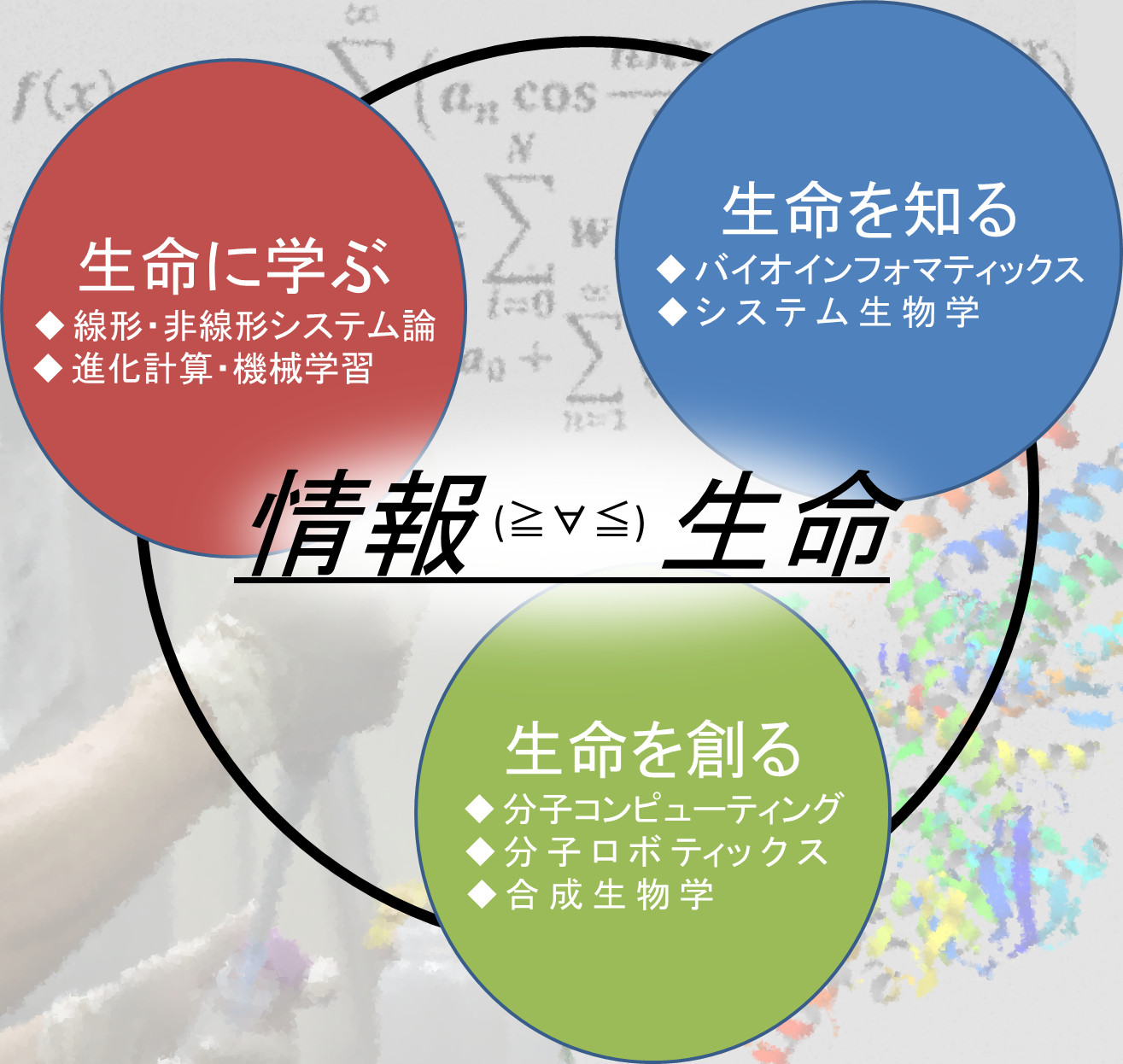 生命に学ぶ
◆ 線形・非線形システム論
◆ 進化計算・機械学習

生命を知る
◆ バイオインフォマティックス
◆ システム生物学

情報 (≧∀≦) 生命

生命を創る
◆ 分子コンピューティング
◆ 分子ロボティックス
◆ 合成生物学